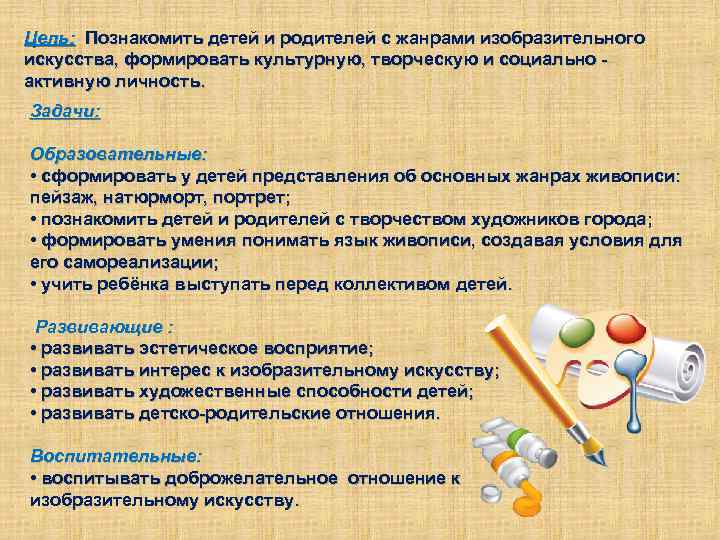 Цель: Познакомить детей и родителей с жанрами изобразительного искусства, формировать культурную, творческую и социально - активную личность.

Задачи:

Образовательные:
• сформировать у детей представления об основных жанрах живописи: пейзаж, натюрморт, портрет;
• познакомить детей и родителей с творчеством художников города;
• формировать умения понимать язык живописи, создавая условия для его самореализации;
• учить ребёнка выступать перед коллективом детей.

Развивающие :
• развивать эстетическое восприятие;
• развивать интерес к изобразительному искусству;
• развивать художественные способности детей;
• развивать детско-родительские отношения.

Воспитательные:
• воспитывать доброжелательное отношение к изобразительному искусству.